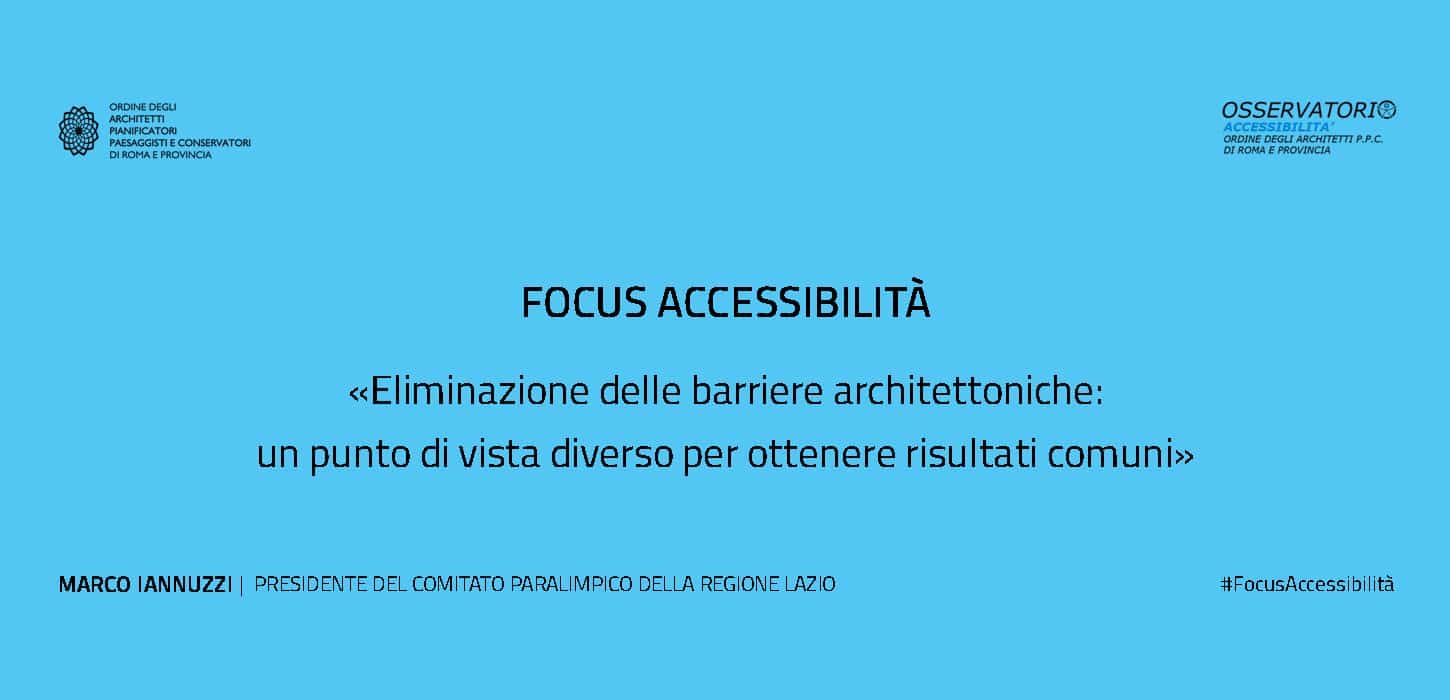 ORDINE DEGLI ARCHITETTI PIANIFICATORI PAESAGGISTI E CONSERVATORI DI ROMA E PROVINCIA

OSSERVATORIO ACCESSIBILITA' ORDINE DEGLI ARCHITETTI P.P.C. DI ROMA E PROVINCIA

FOCUS ACCESSIBILITÀ

«Eliminazione delle barriere architettoniche: un punto di vista diverso per ottenere risultati comuni»

MARCO IANNUZZI | PRESIDENTE DEL COMITATO PARALIMPICO DELLA REGIONE LAZIO

#FocusAccessibilità